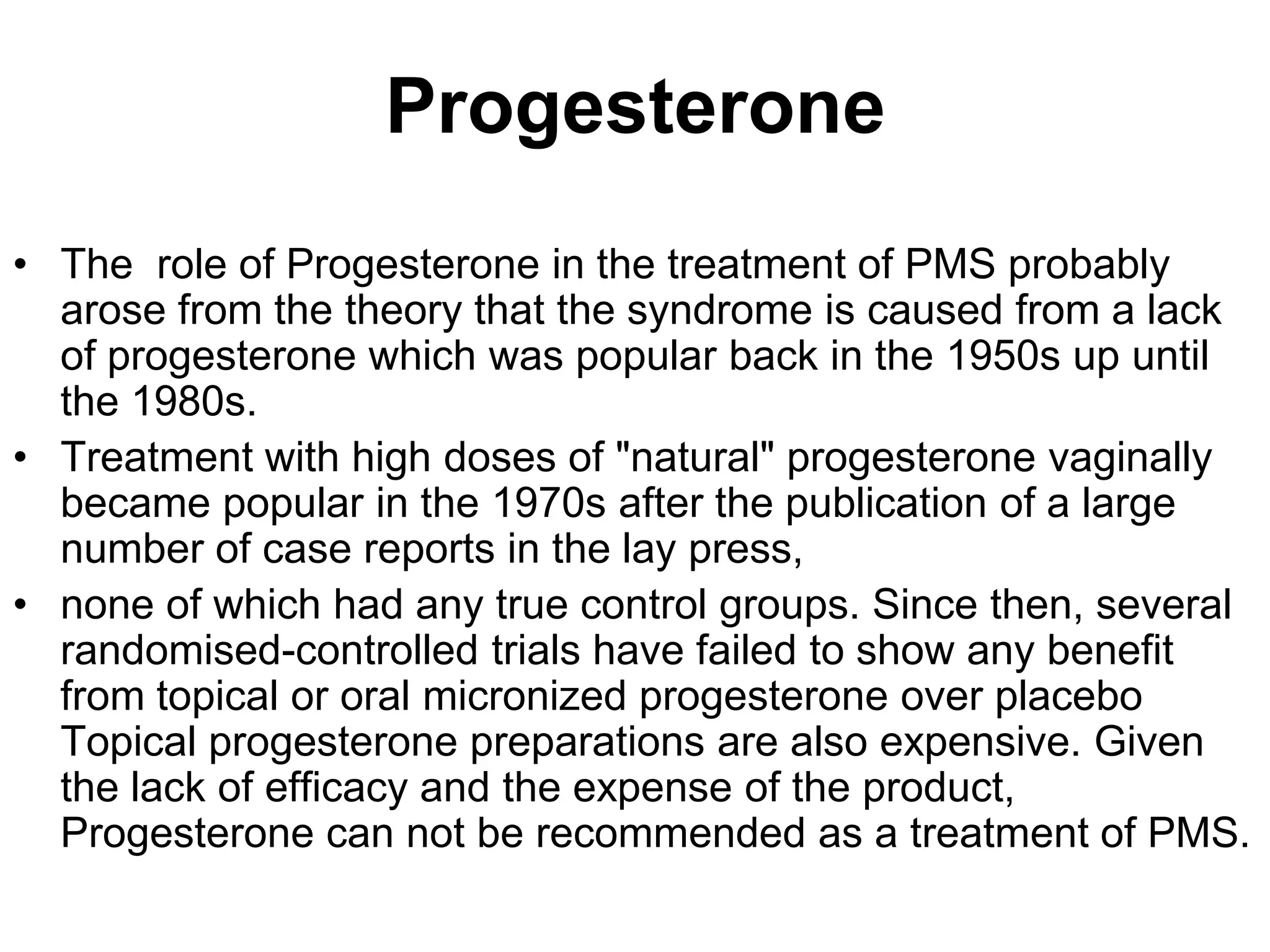 Progesterone

• The role of Progesterone in the treatment of PMS probably arose from the theory that the syndrome is caused from a lack of progesterone which was popular back in the 1950s up until the 1980s.
• Treatment with high doses of "natural" progesterone vaginally became popular in the 1970s after the publication of a large number of case reports in the lay press,
• none of which had any true control groups. Since then, several randomised-controlled trials have failed to show any benefit from topical or oral micronized progesterone over placebo Topical progesterone preparations are also expensive. Given the lack of efficacy and the expense of the product, Progesterone can not be recommended as a treatment of PMS.